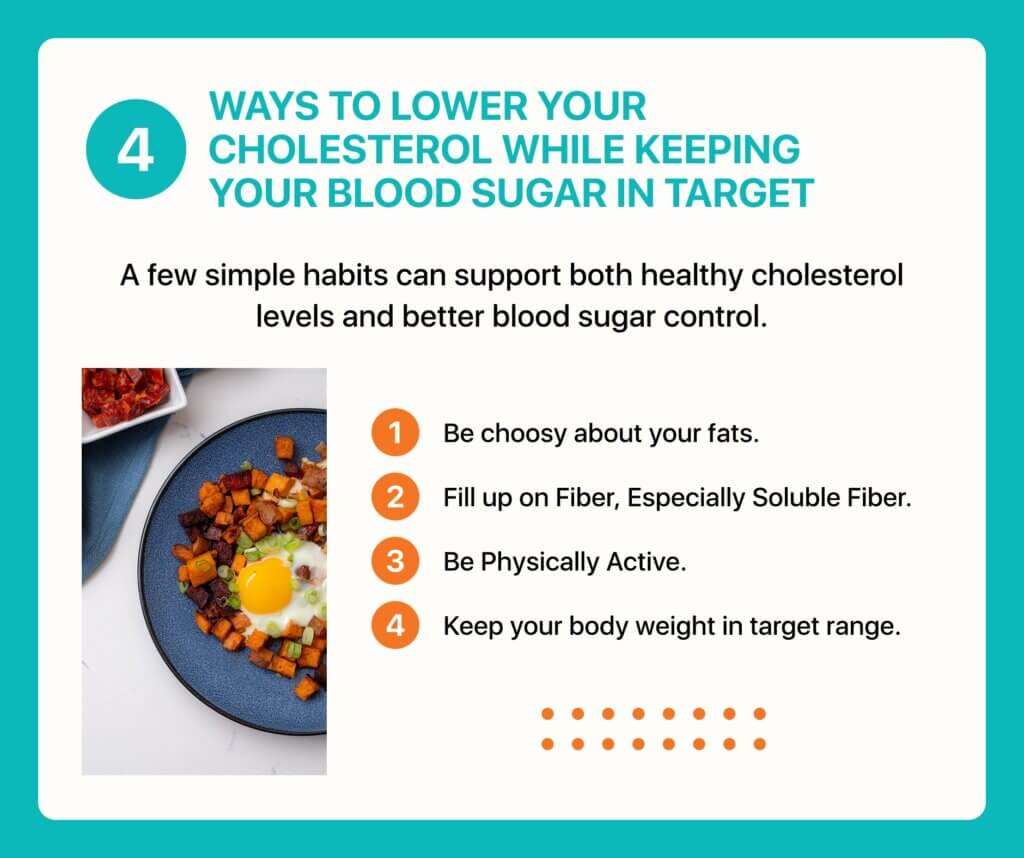 4 WAYS TO LOWER YOUR CHOLESTEROL WHILE KEEPING YOUR BLOOD SUGAR IN TARGET

A few simple habits can support both healthy cholesterol levels and better blood sugar control.

1 Be choosy about your fats.

2 Fill up on Fiber, Especially Soluble Fiber.

3 Be Physically Active.

4 Keep your body weight in target range.